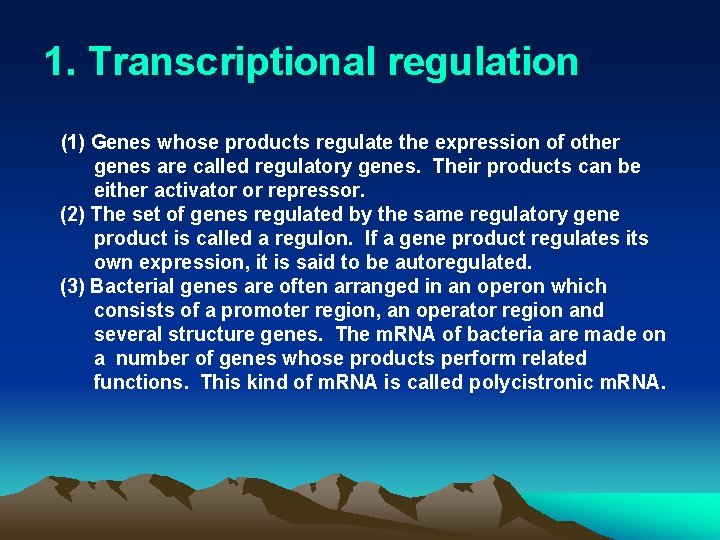 1. Transcriptional regulation

(1) Genes whose products regulate the expression of other genes are called regulatory genes. Their products can be either activator or repressor.

(2) The set of genes regulated by the same regulatory gene product is called a regulon. If a gene product regulates its own expression, it is said to be autoregulated.

(3) Bacterial genes are often arranged in an operon which consists of a promoter region, an operator region and several structure genes. The mRNA of bacteria are made on a number of genes whose products perform related functions. This kind of mRNA is called polycistronic mRNA.